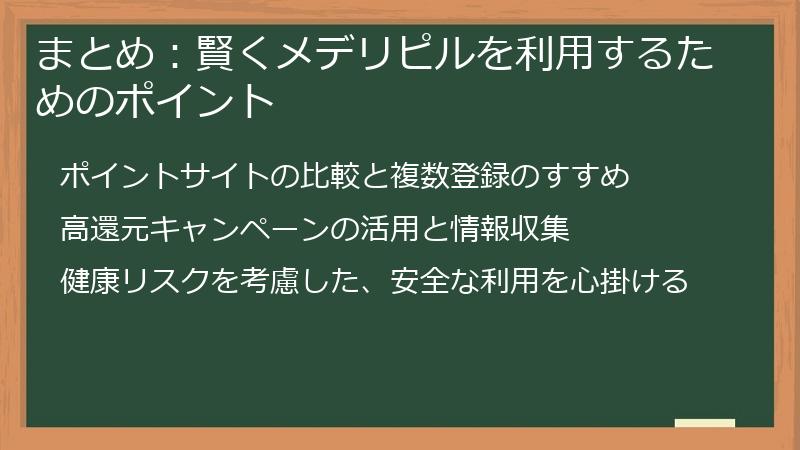 まとめ：賢くメデリピルを利用するためのポイント

ポイントサイトの比較と複数登録のすすめ

高還元キャンペーンの活用と情報収集

健康リスクを考慮した、安全な利用を心掛ける